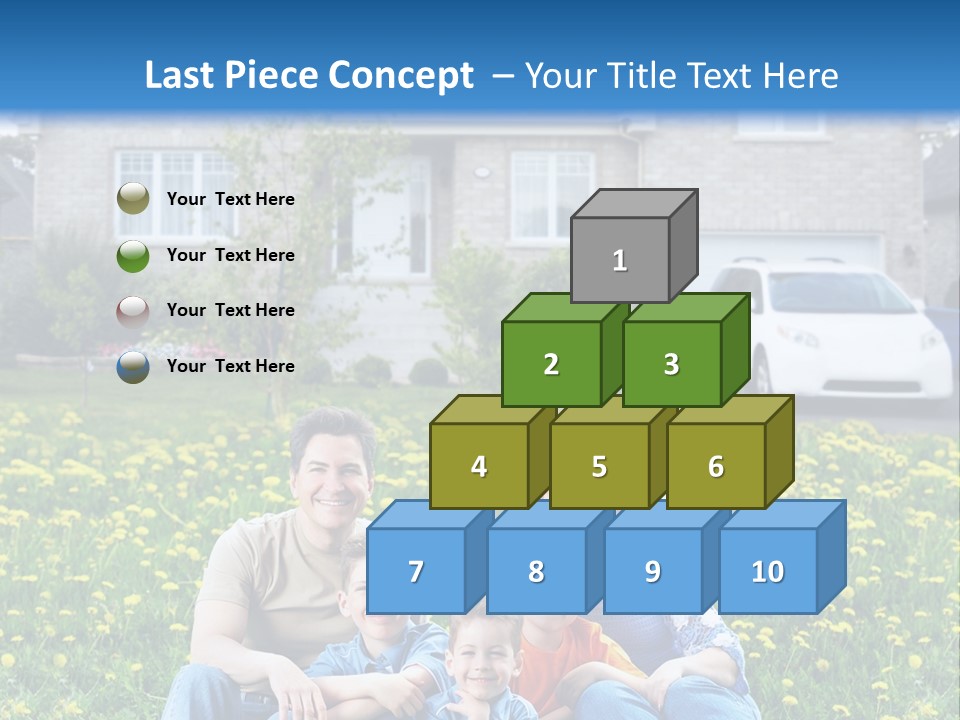 Last Piece Concept – Your Title Text Here

Your Text Here

Your Text Here

Your Text Here

Your Text Here

1

2

3

4

5

6

7

8

9

10